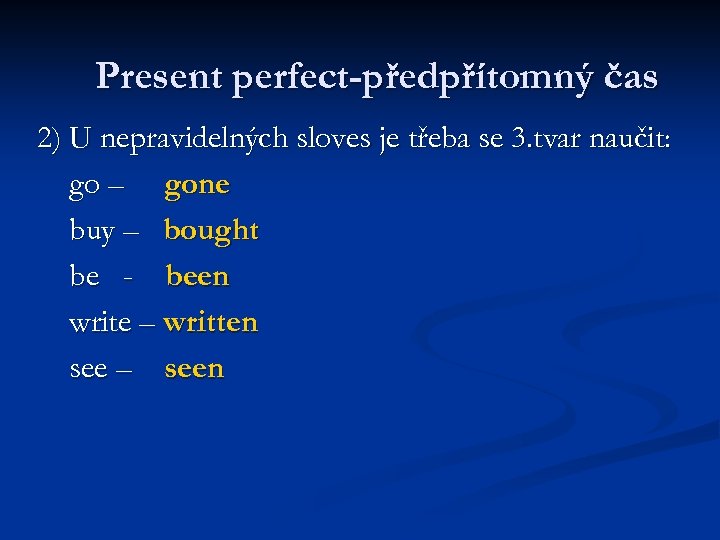 Present perfect-předpřítomný čas

2) U nepravidelných sloves je třeba se 3.tvar naučit:

go – gone

buy – bought

be - been

write – written

see – seen